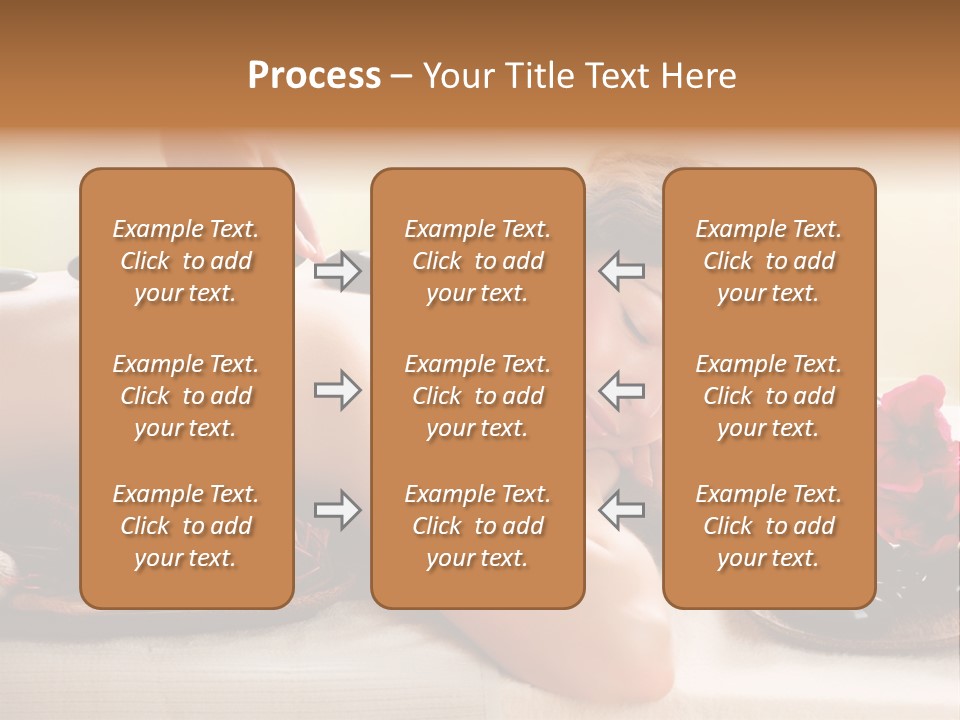 Process – Your Title Text Here

Example Text. Click to add your text.

Example Text. Click to add your text.

Example Text. Click to add your text.

Example Text. Click to add your text.

Example Text. Click to add your text.

Example Text. Click to add your text.

Example Text. Click to add your text.

Example Text. Click to add your text.

Example Text. Click to add your text.